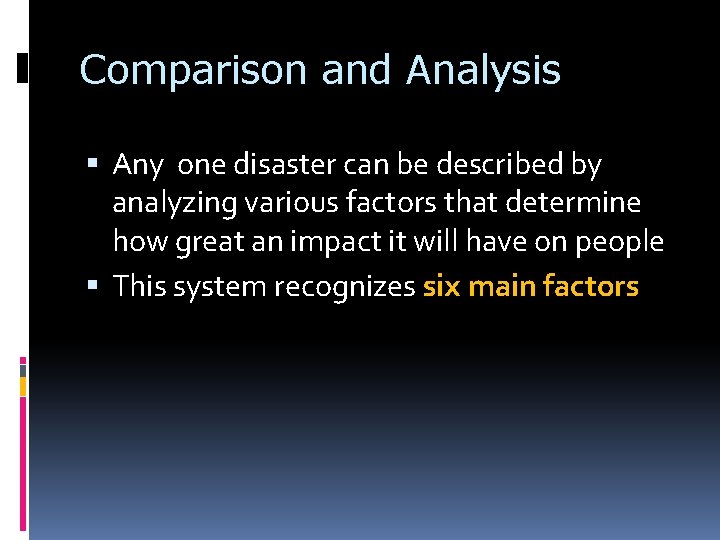 Comparison and Analysis

▪ Any one disaster can be described by analyzing various factors that determine how great an impact it will have on people

▪ This system recognizes six main factors